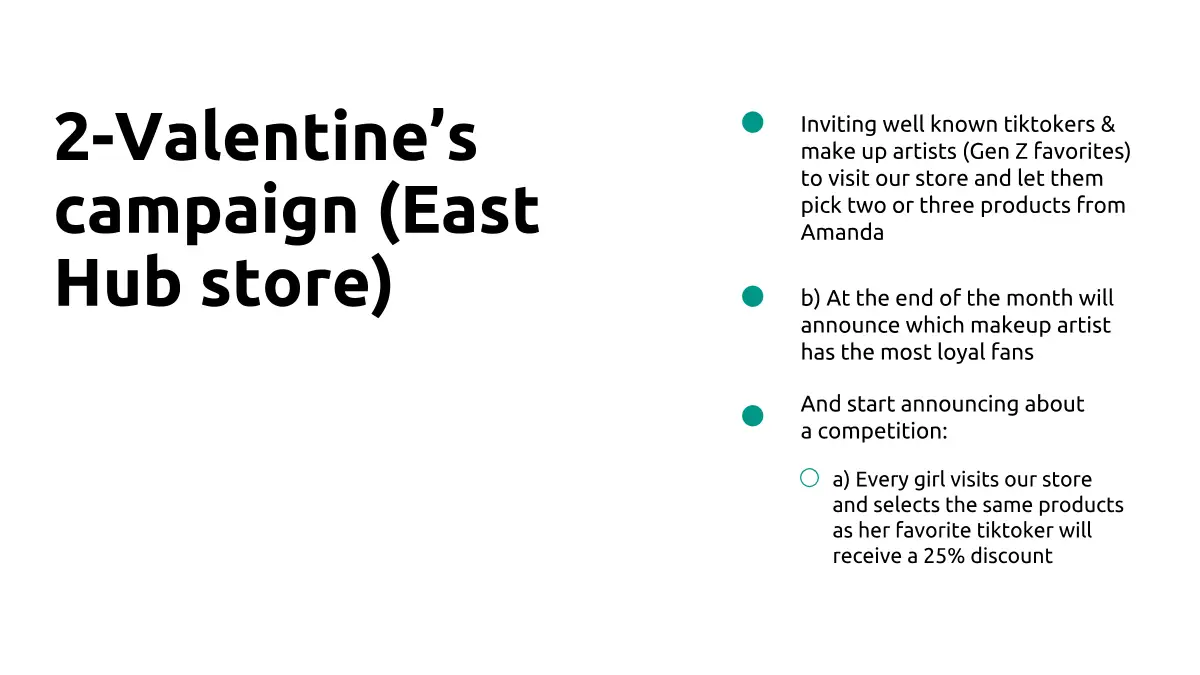 2-Valentine’s campaign (East Hub store)

Inviting well known tiktokers & make up artists (Gen Z favorites) to visit our store and let them pick two or three products from Amanda

b) At the end of the month will announce which makeup artist has the most loyal fans

And start announcing about a competition:

a) Every girl visits our store and selects the same products as her favorite tiktoker will receive a 25% discount